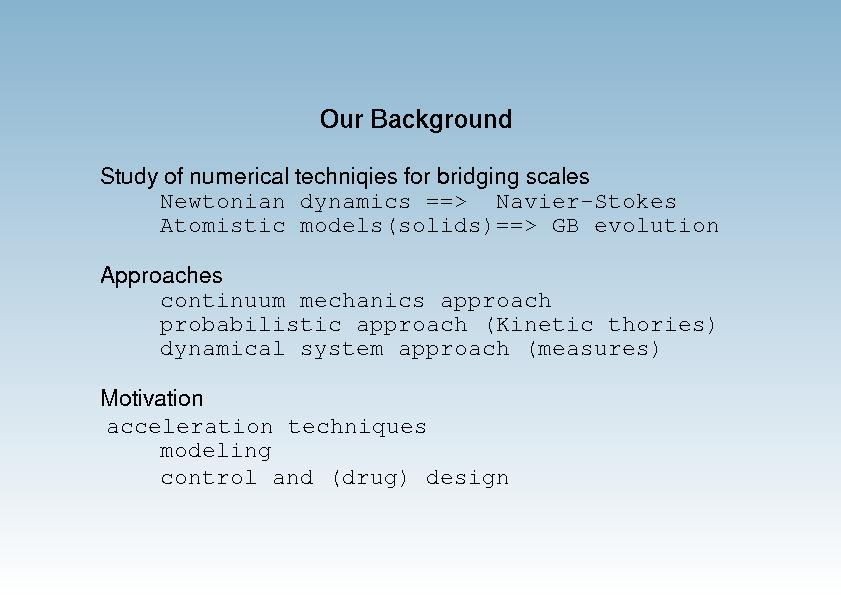 Our Background

Study of numerical techniqies for bridging scales
Newtonian dynamics ==> Navier-Stokes
Atomistic models(solids)==> GB evolution

Approaches
continuum mechanics approach
probabilistic approach (Kinetic thories)
dynamical system approach (measures)

Motivation
acceleration techniques
modeling
control and (drug) design